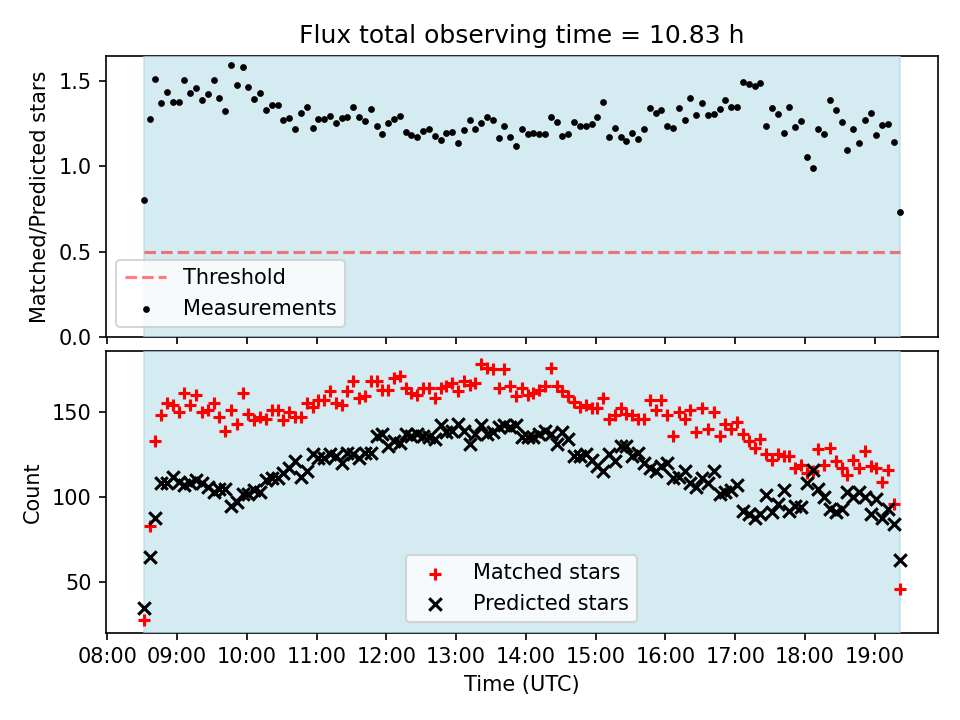 Flux total observing time = 10.83 h

Matched/Predicted stars

1.5
1.0
0.5
0.0

Threshold
Measurements

Count

150
100
50

Matched stars
Predicted stars

08:00 09:00 10:00 11:00 12:00 13:00 14:00 15:00 16:00 17:00 18:00 19:00

Time (UTC)